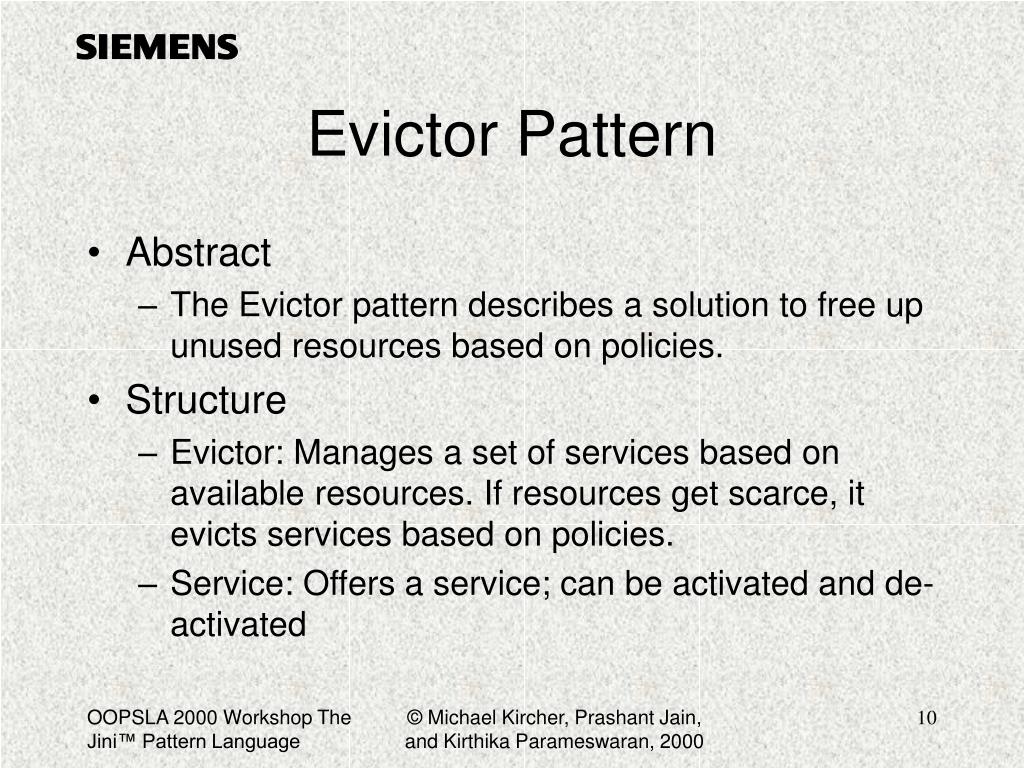 SIEMENS

Evictor Pattern

• Abstract
– The Evictor pattern describes a solution to free up unused resources based on policies.
• Structure
– Evictor: Manages a set of services based on available resources. If resources get scarce, it evicts services based on policies.
– Service: Offers a service; can be activated and de-activated

OOPSLA 2000 Workshop The Jini™ Pattern Language

© Michael Kircher, Prashant Jain, and Kirthika Parameswaran, 2000

10